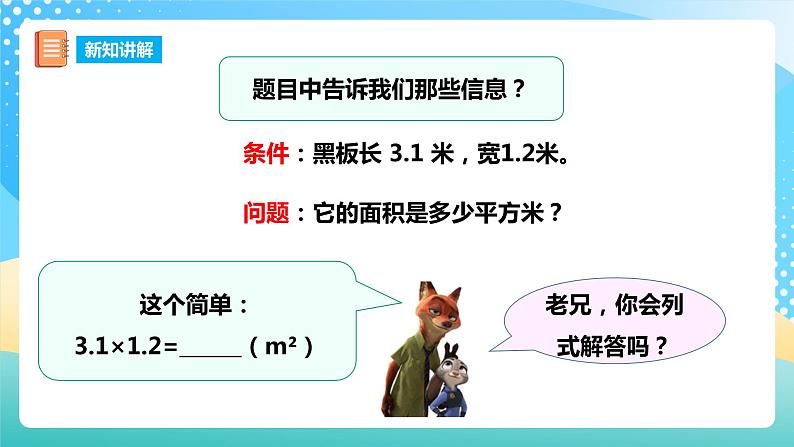 新知讲解

题目中告诉我们那些信息？

条件：黑板长 3.1 米，宽1.2米。

问题：它的面积是多少平方米？

这个简单：
$3.1\times1.2=$______（$m^2$）

老兄，你会列式解答吗？